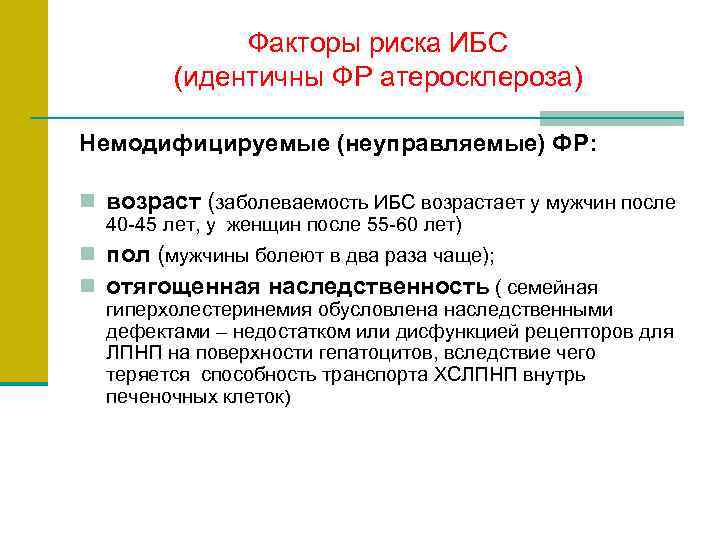 Факторы риска ИБС
(идентичны ФР атеросклероза)

Немодифицируемые (неуправляемые) ФР:

возраст (заболеваемость ИБС возрастает у мужчин после 40-45 лет, у женщин после 55-60 лет)

пол (мужчины болеют в два раза чаще);

отягощенная наследственность ( семейная гиперхолестеринемия обусловлена наследственными дефектами – недостатком или дисфункцией рецепторов для ЛПНП на поверхности гепатоцитов, вследствие чего теряется способность транспорта ХСЛПНП внутрь печеночных клеток)